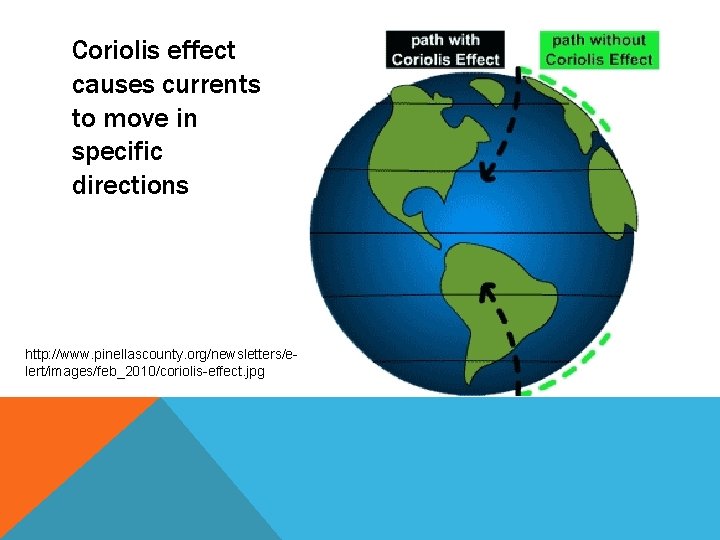 Coriolis effect causes currents to move in specific directions

path with Coriolis Effect

path without Coriolis Effect

http://www.pinellascounty.org/newsletters/e-lert/images/feb_2010/coriolis-effect.jpg